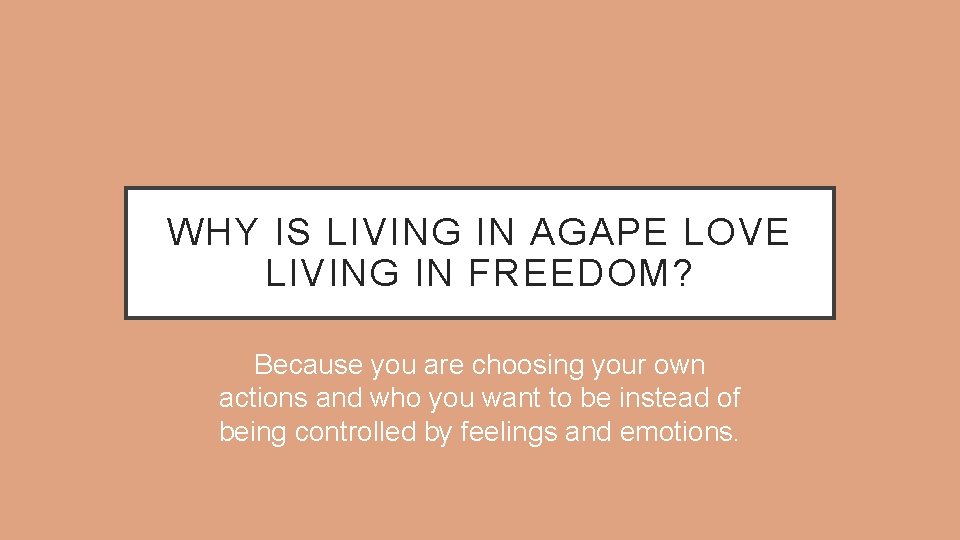 WHY IS LIVING IN AGAPE LOVE LIVING IN FREEDOM?

Because you are choosing your own actions and who you want to be instead of being controlled by feelings and emotions.